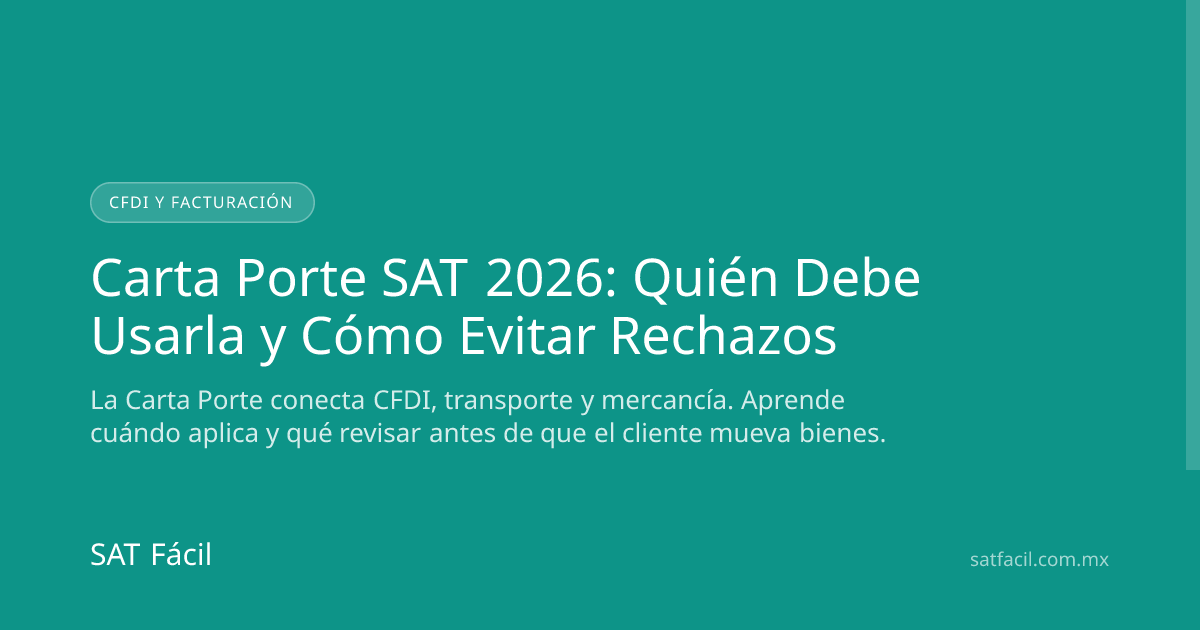 CFDI Y FACTURACIÓN

Carta Porte SAT 2026: Quién Debe Usarla y Cómo Evitar Rechazos

La Carta Porte conecta CFDI, transporte y mercancía. Aprende cuándo aplica y qué revisar antes de que el cliente mueva bienes.

SAT Fácil

satfacil.com.mx